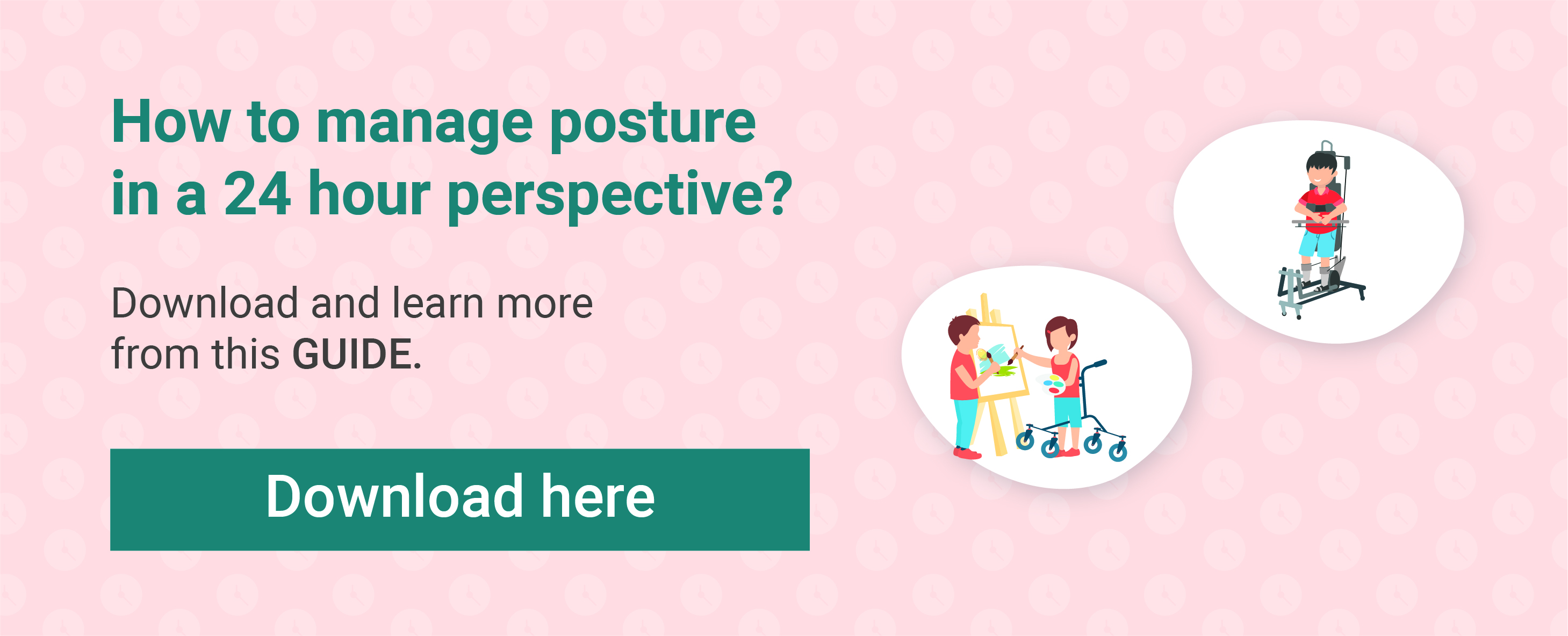 How to manage posture in a 24 hour perspective?

Download and learn more from this GUIDE.

Download here